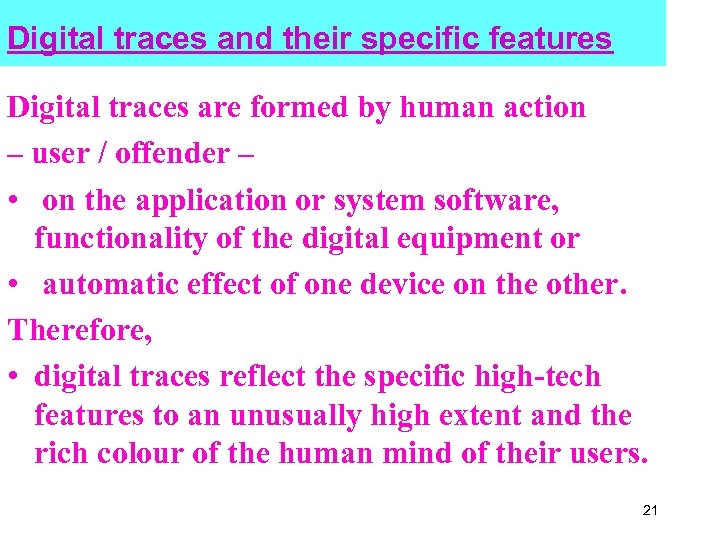 Digital traces and their specific features

Digital traces are formed by human action – user / offender –

• on the application or system software, functionality of the digital equipment or

• automatic effect of one device on the other.

Therefore,

• digital traces reflect the specific high-tech features to an unusually high extent and the rich colour of the human mind of their users.

21